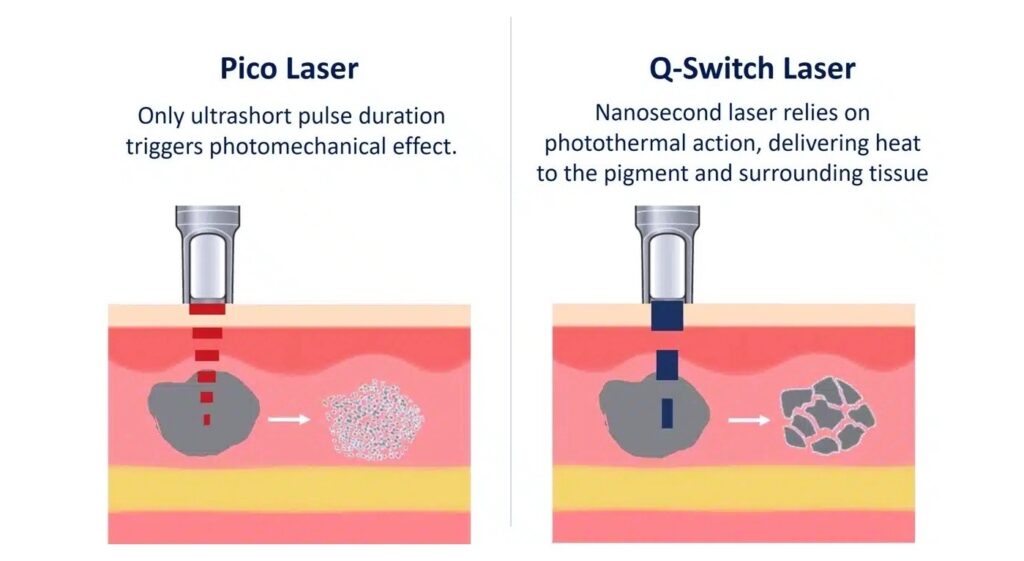 Pico Laser

Only ultrashort pulse duration triggers photomechanical effect.

Q-Switch Laser

Nanosecond laser relies on photothermal action, delivering heat to the pigment and surrounding tissue